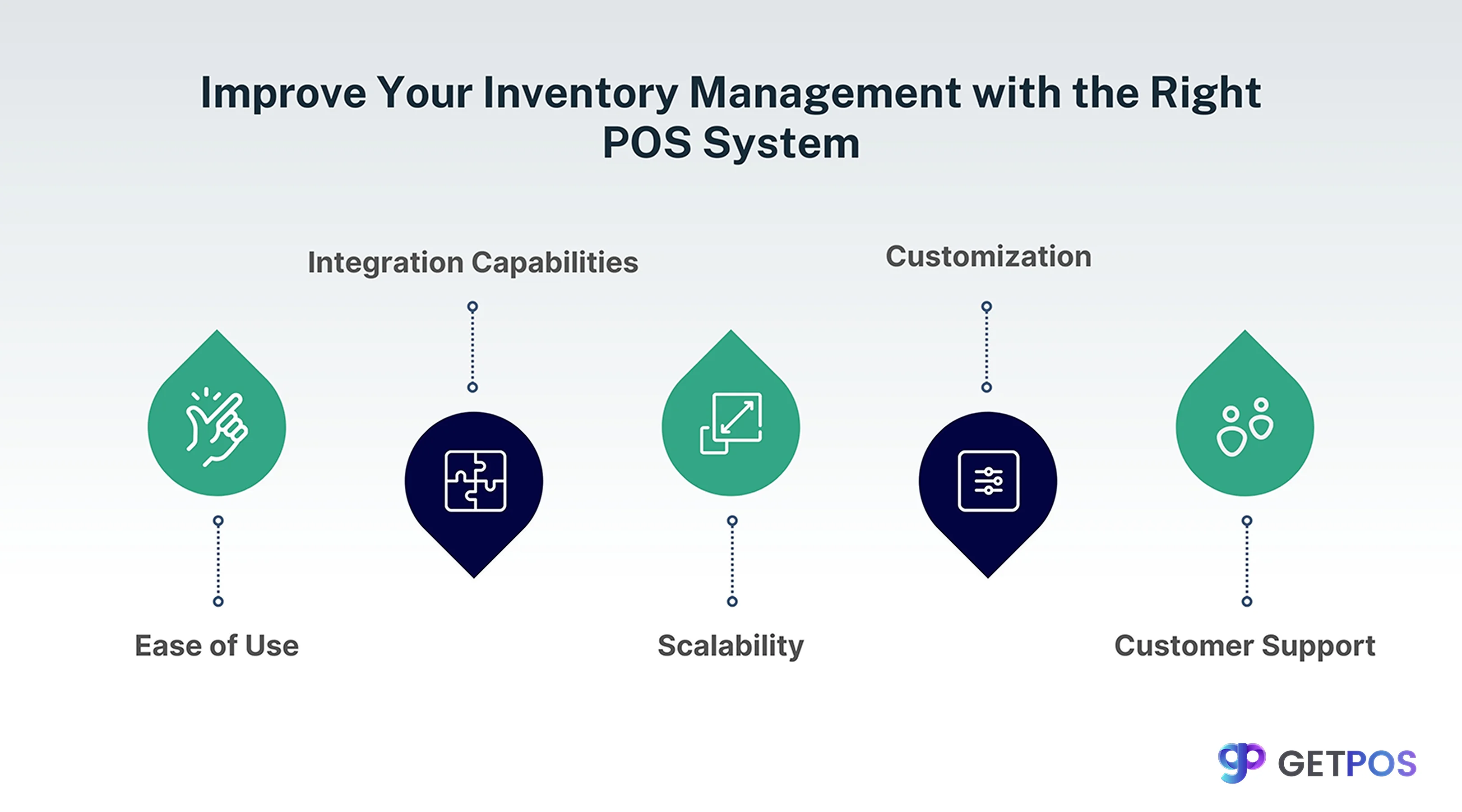 Improve Your Inventory Management with the Right POS System

Integration Capabilities

Customization

Ease of Use

Scalability

Customer Support

GETPOS